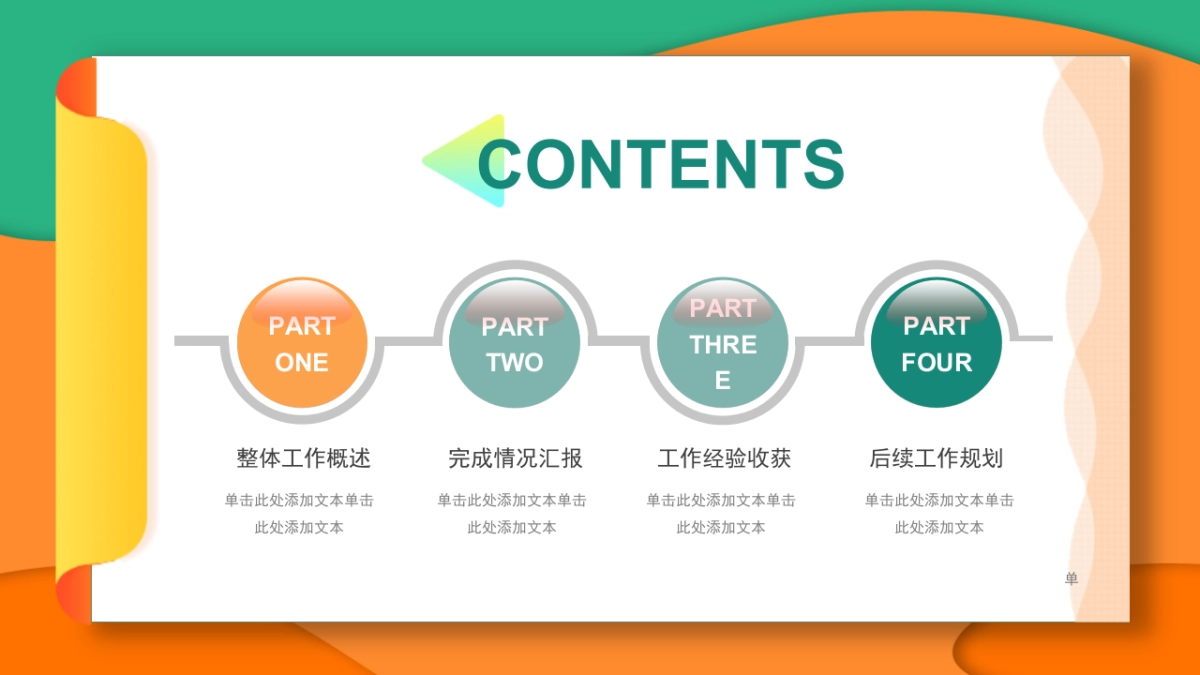 CONTENTS

PART ONE

整体工作概述

单击此处添加文本单击此处添加文本

PART TWO

完成情况汇报

单击此处添加文本单击此处添加文本

PART THREE

工作经验收获

单击此处添加文本单击此处添加文本

PART FOUR

后续工作规划

单击此处添加文本单击此处添加文本

单